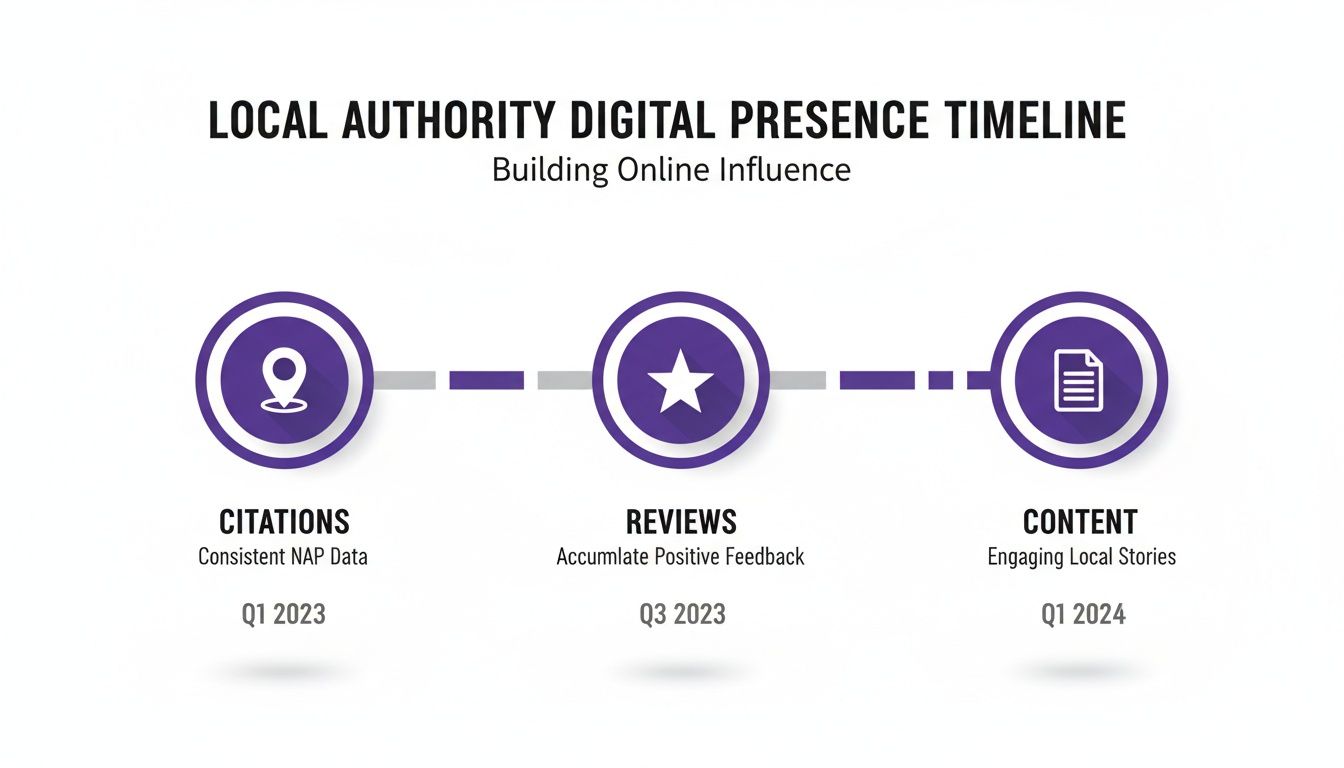 LOCAL AUTHORITY DIGITAL PRESENCE TIMELINE
Building Online Influence

CITATIONS
Consistent NAP Data

Q1 2023

REVIEWS
Accumlate Positive Feedback

Q3 2023

CONTENT
Engaging Local Stories

Q1 2024